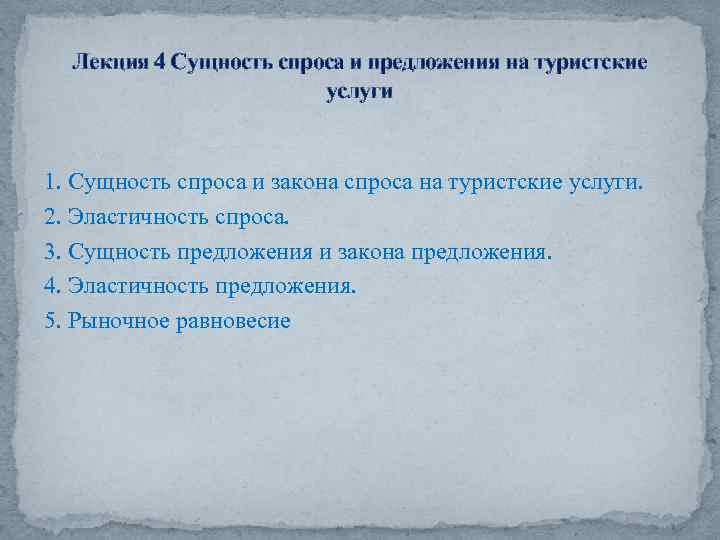 Лекция 4 Сущность спроса и предложения на туристские услуги

1. Сущность спроса и закона спроса на туристские услуги.
2. Эластичность спроса.
3. Сущность предложения и закона предложения.
4. Эластичность предложения.
5. Рыночное равновесие